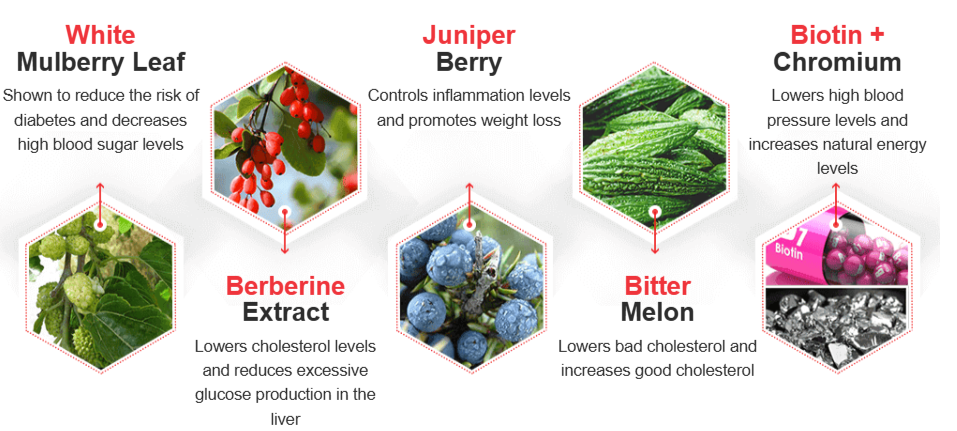 White
Mulberry Leaf
Shown to reduce the risk of diabetes and decreases high blood sugar levels

Berberine
Extract
Lowers cholesterol levels and reduces excessive glucose production in the liver

Juniper
Berry
Controls inflammation levels and promotes weight loss

Bitter
Melon
Lowers bad cholesterol and increases good cholesterol

Biotin +
Chromium
Lowers high blood pressure levels and increases natural energy levels

7
Biotin